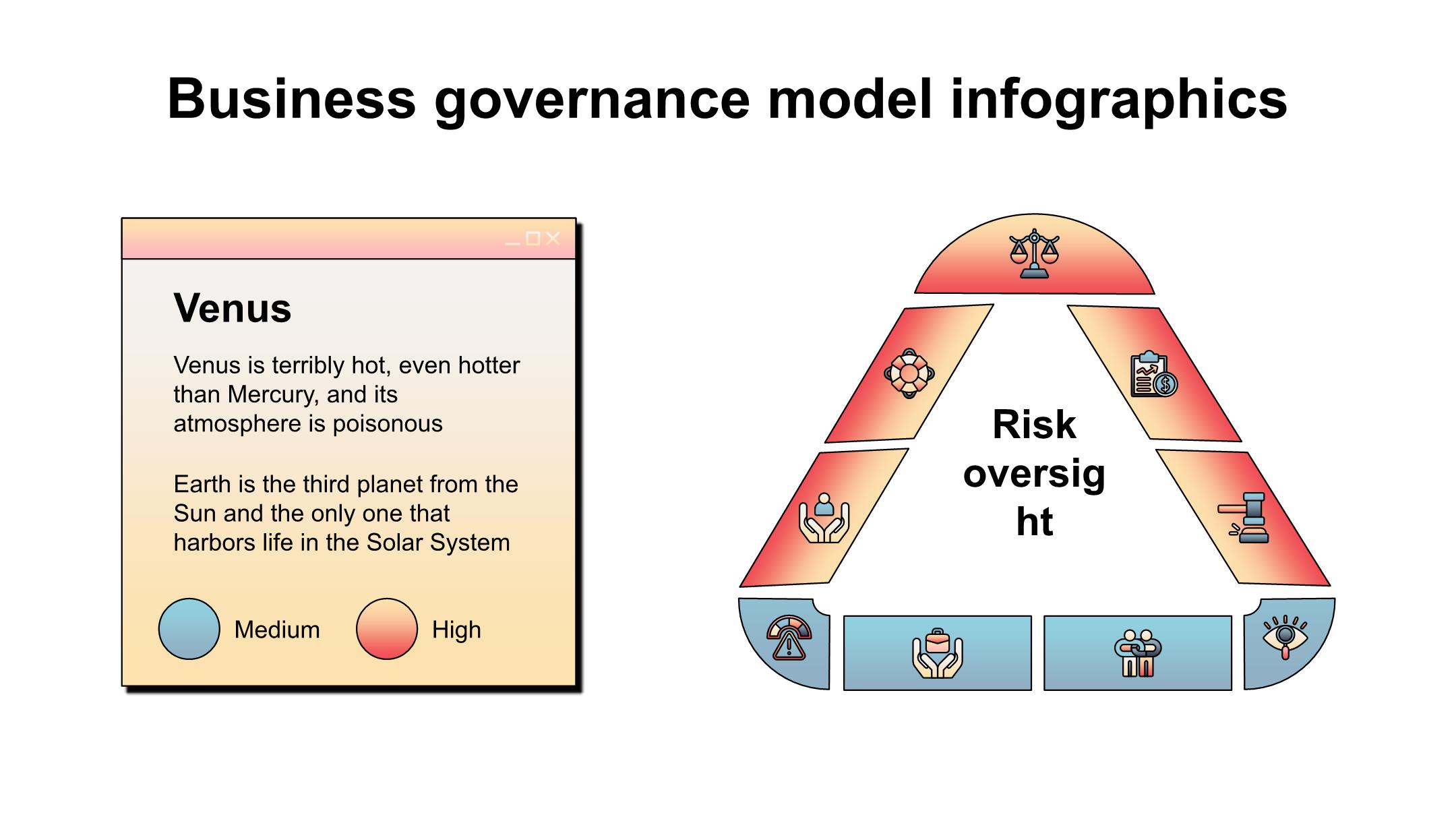 Business governance model infographics

Venus

Venus is terribly hot, even hotter than Mercury, and its atmosphere is poisonous

Earth is the third planet from the Sun and the only one that harbors life in the Solar System

Medium

High

Risk oversig ht